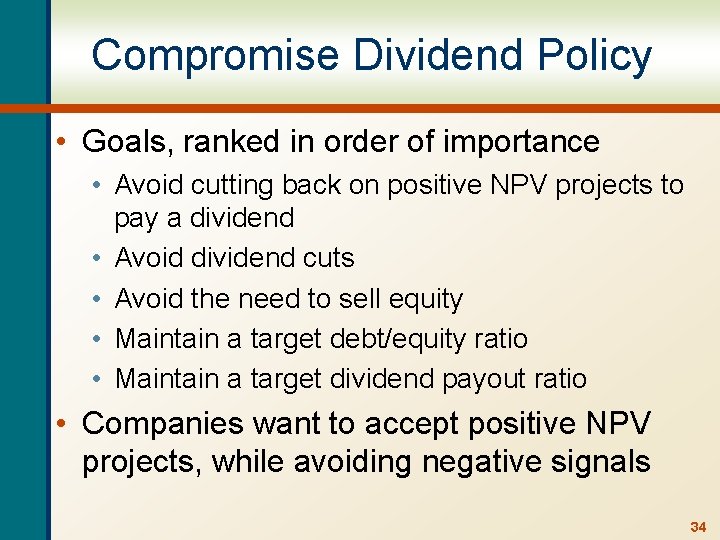 Compromise Dividend Policy

• Goals, ranked in order of importance
  • Avoid cutting back on positive NPV projects to pay a dividend
  • Avoid dividend cuts
  • Avoid the need to sell equity
  • Maintain a target debt/equity ratio
  • Maintain a target dividend payout ratio
• Companies want to accept positive NPV projects, while avoiding negative signals

34